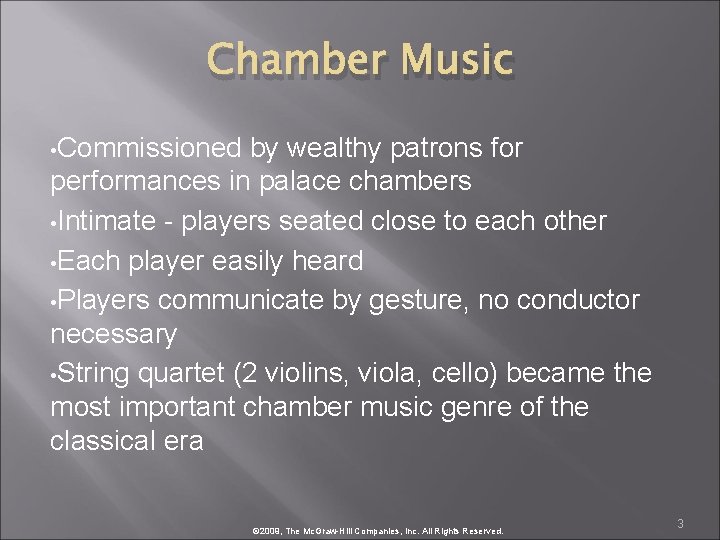 Chamber Music

•Commissioned by wealthy patrons for performances in palace chambers

•Intimate - players seated close to each other

•Each player easily heard

•Players communicate by gesture, no conductor necessary

•String quartet (2 violins, viola, cello) became the most important chamber music genre of the classical era

©2008, The McGraw-Hill Companies, Inc. All Rights Reserved.

3